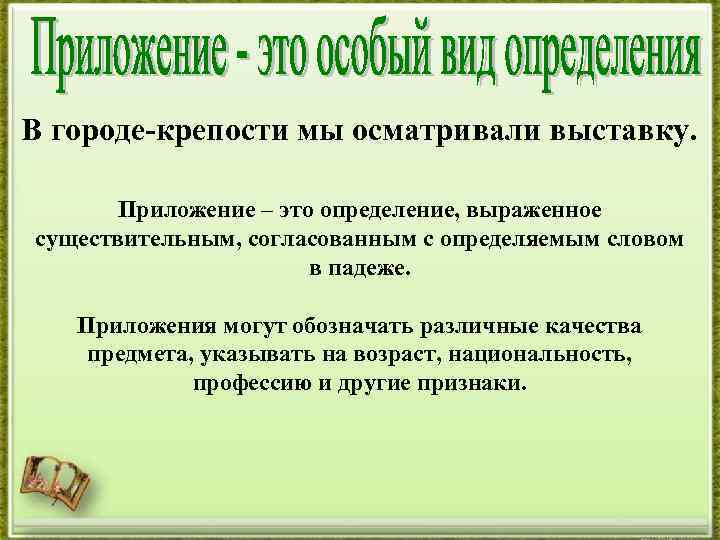 Приложение - это особый вид определения

В городе-крепости мы осматривали выставку.

Приложение – это определение, выраженное существительным, согласованным с определяемым словом в падеже.

Приложения могут обозначать различные качества предмета, указывать на возраст, национальность, профессию и другие признаки.